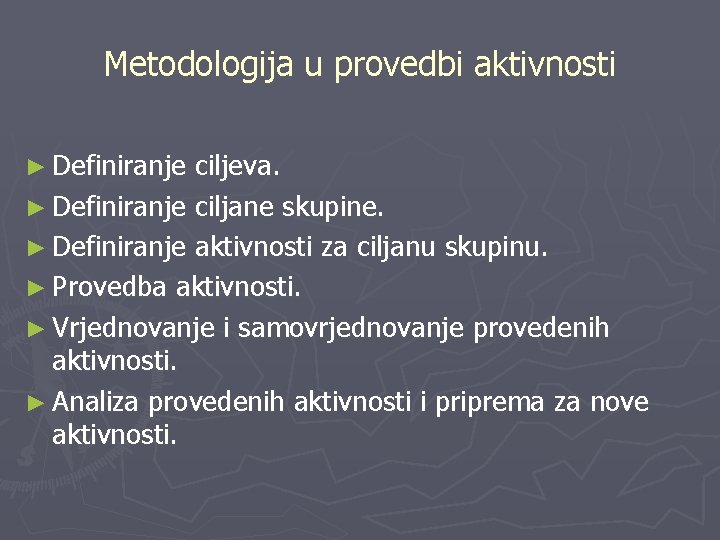 Metodologija u provedbi aktivnosti

► Definiranje ciljeva.
► Definiranje ciljane skupine.
► Definiranje aktivnosti za ciljanu skupinu.
► Provedba aktivnosti.
► Vrjednovanje i samovrjednovanje provedenih aktivnosti.
► Analiza provedenih aktivnosti i priprema za nove aktivnosti.